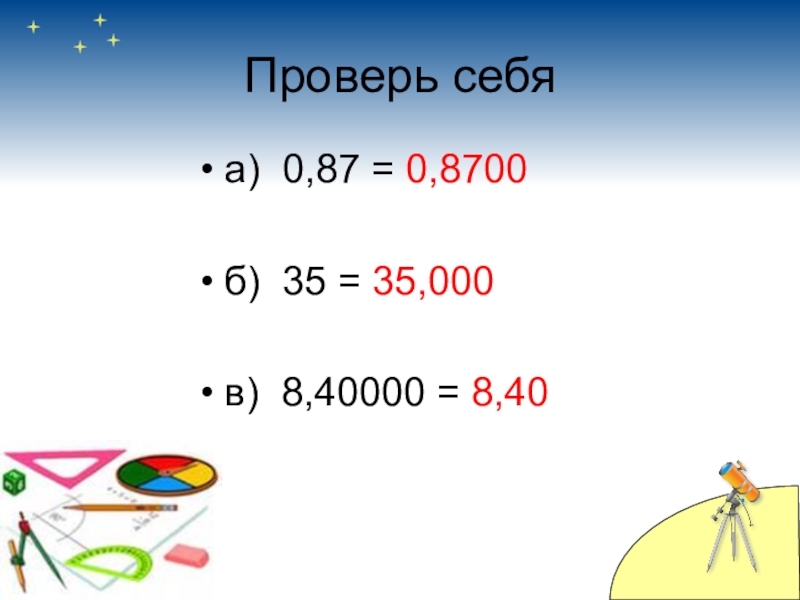 Проверь себя

• а) 0,87 = 0,8700

• б) 35 = 35,000

• в) 8,40000 = 8,40